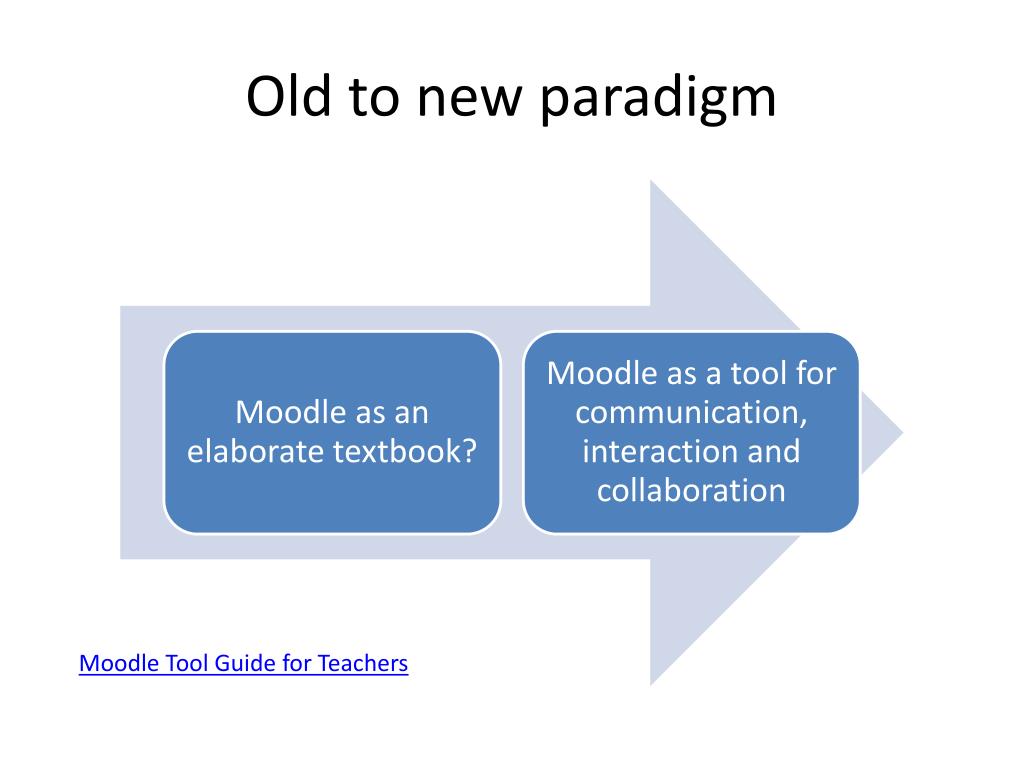 Old to new paradigm

Moodle as an elaborate textbook?

Moodle as a tool for communication, interaction and collaboration

Moodle Tool Guide for Teachers